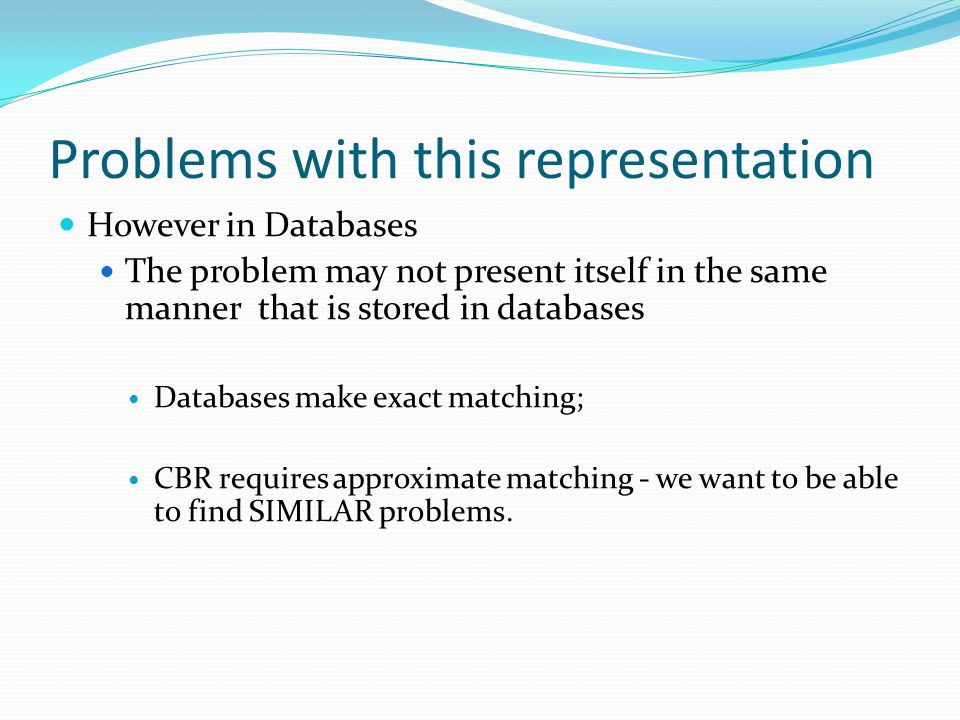 Problems with this representation

However in Databases

The problem may not present itself in the same manner that is stored in databases

Databases make exact matching;

CBR requires approximate matching - we want to be able to find SIMILAR problems.